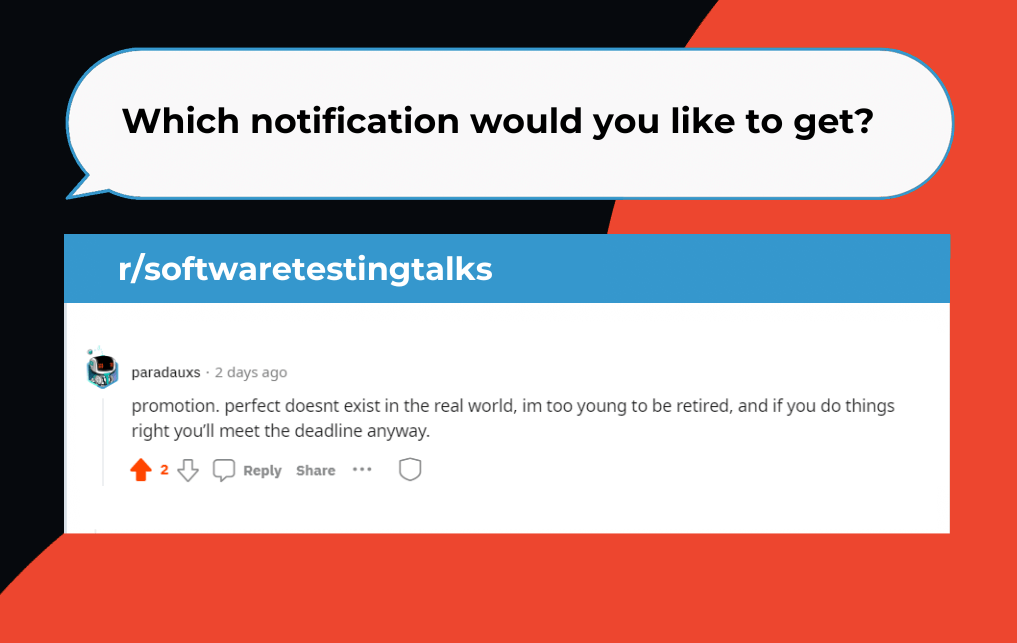 Which notification would you like to get?

r/softwaretestingtalks

paradauxs · 2 days ago

promotion. perfect doesnt exist in the real world, im too young to be retired, and if you do things right you'll meet the deadline anyway.

2 Reply Share ···